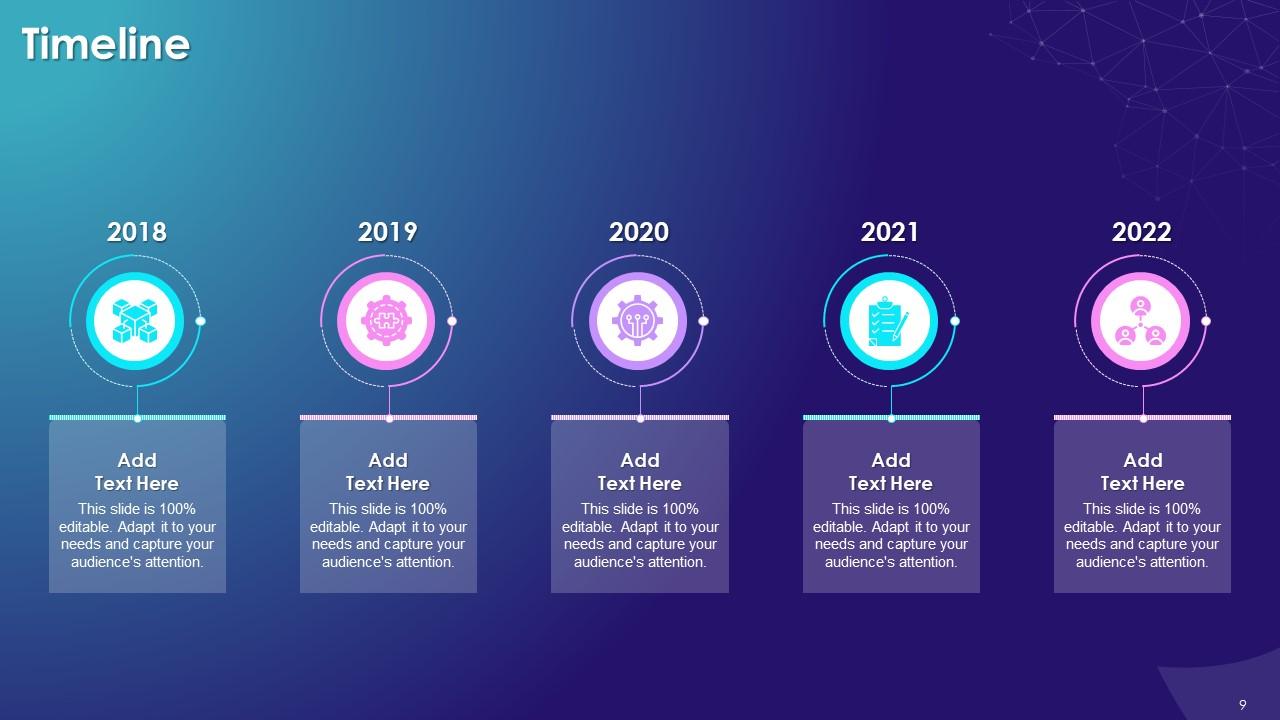 Timeline

2018

Add Text Here

This slide is 100% editable. Adapt it to your needs and capture your audience's attention.

2019

Add Text Here

This slide is 100% editable. Adapt it to your needs and capture your audience's attention.

2020

Add Text Here

This slide is 100% editable. Adapt it to your needs and capture your audience's attention.

2021

Add Text Here

This slide is 100% editable. Adapt it to your needs and capture your audience's attention.

2022

Add Text Here

This slide is 100% editable. Adapt it to your needs and capture your audience's attention.

9